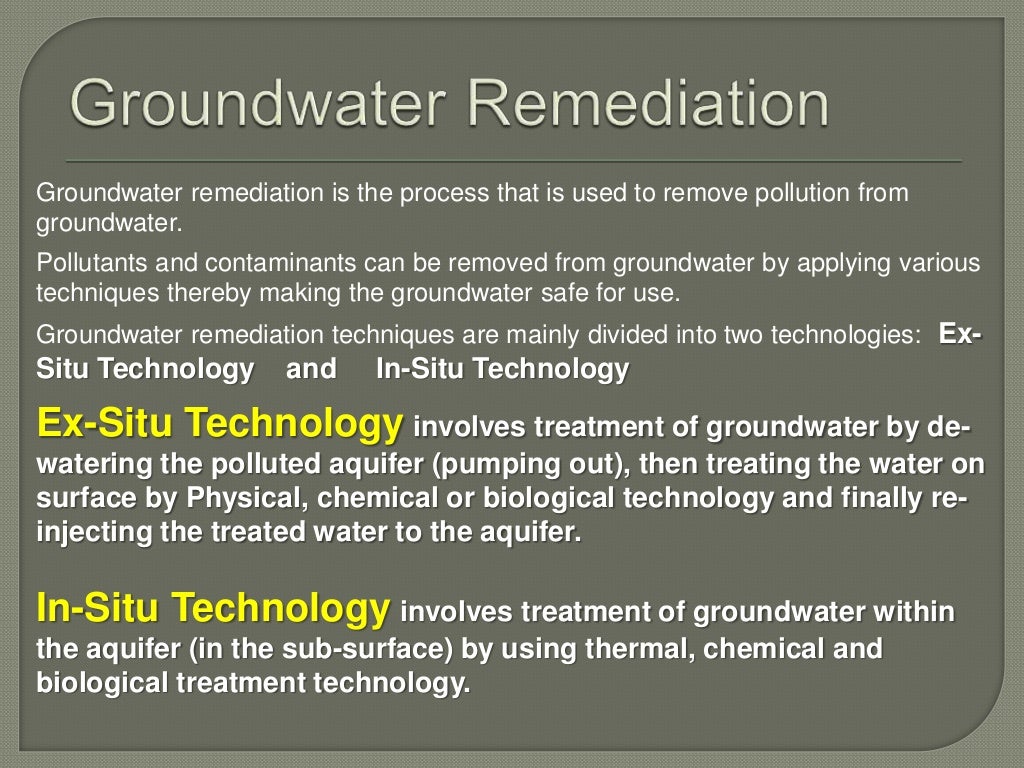 Groundwater Remediation

Groundwater remediation is the process that is used to remove pollution from groundwater.

Pollutants and contaminants can be removed from groundwater by applying various techniques thereby making the groundwater safe for use.

Groundwater remediation techniques are mainly divided into two technologies: Ex-Situ Technology and In-Situ Technology

Ex-Situ Technology involves treatment of groundwater by de-watering the polluted aquifer (pumping out), then treating the water on surface by Physical, chemical or biological technology and finally re-injecting the treated water to the aquifer.

In-Situ Technology involves treatment of groundwater within the aquifer (in the sub-surface) by using thermal, chemical and biological treatment technology.